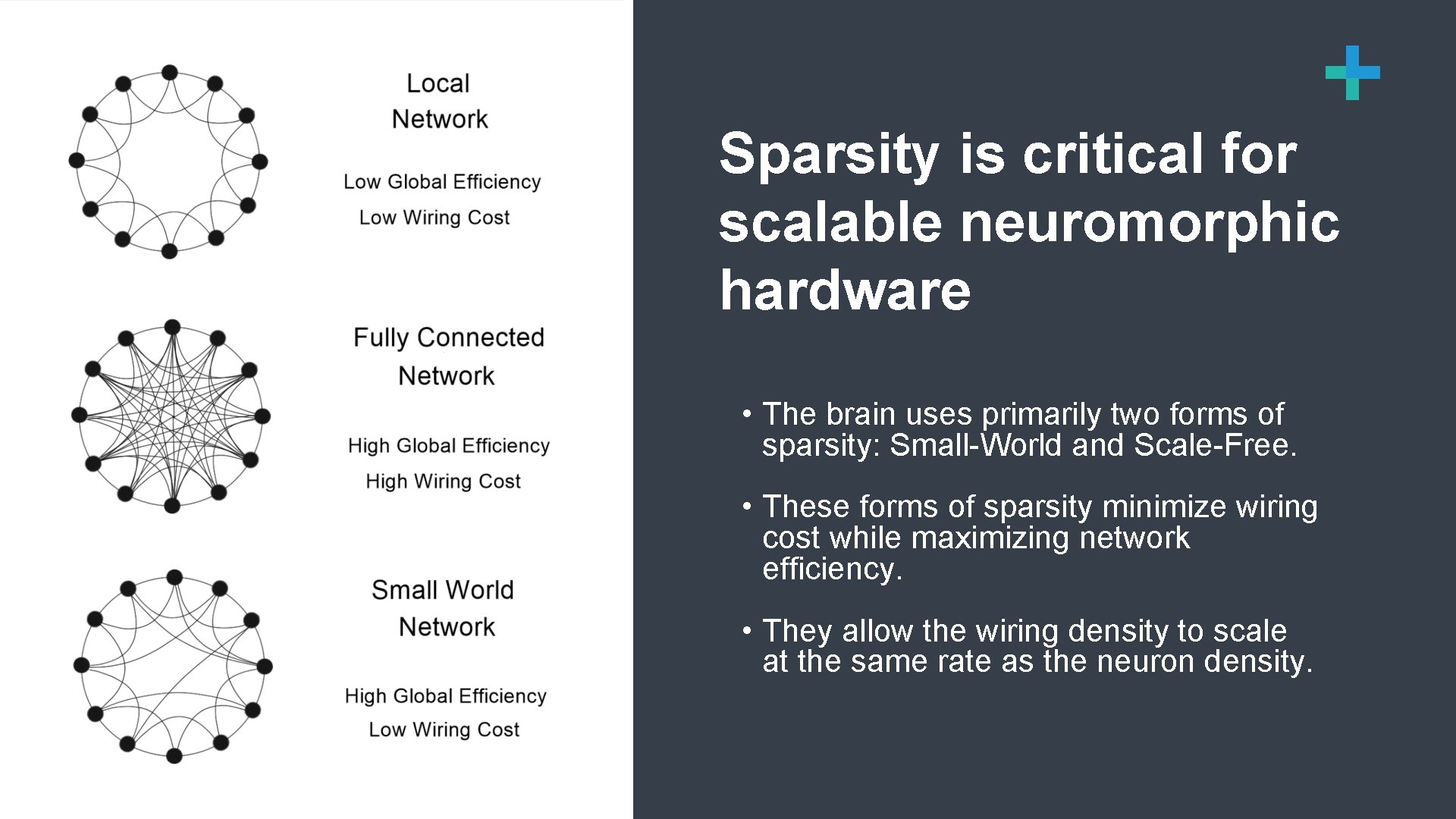 Local Network

Low Global Efficiency

Low Wiring Cost

Fully Connected Network

High Global Efficiency

High Wiring Cost

Small World Network

High Global Efficiency

Low Wiring Cost

Sparsity is critical for scalable neuromorphic hardware

• The brain uses primarily two forms of sparsity: Small-World and Scale-Free.

• These forms of sparsity minimize wiring cost while maximizing network efficiency.

• They allow the wiring density to scale at the same rate as the neuron density.